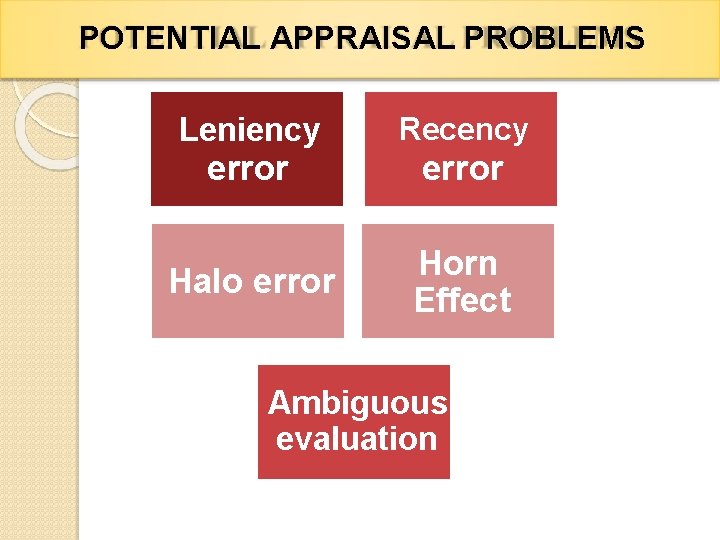 POTENTIAL APPRAISAL PROBLEMS

Leniency error

Recency error

Halo error

Horn Effect

Ambiguous evaluation